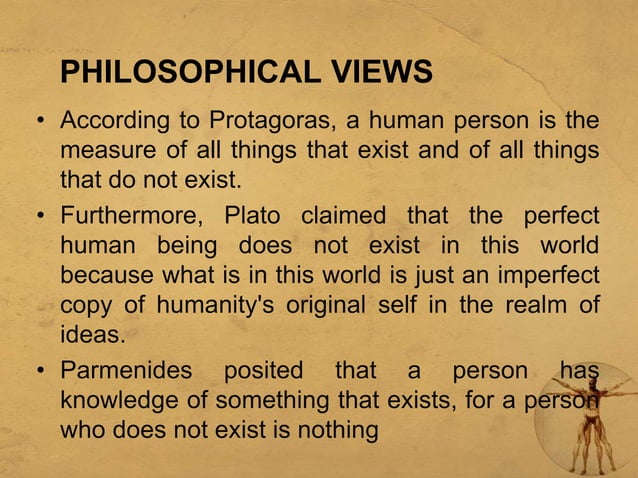 PHILOSOPHICAL VIEWS

• According to Protagoras, a human person is the measure of all things that exist and of all things that do not exist.

• Furthermore, Plato claimed that the perfect human being does not exist in this world because what is in this world is just an imperfect copy of humanity's original self in the realm of ideas.

• Parmenides posited that a person has knowledge of something that exists, for a person who does not exist is nothing